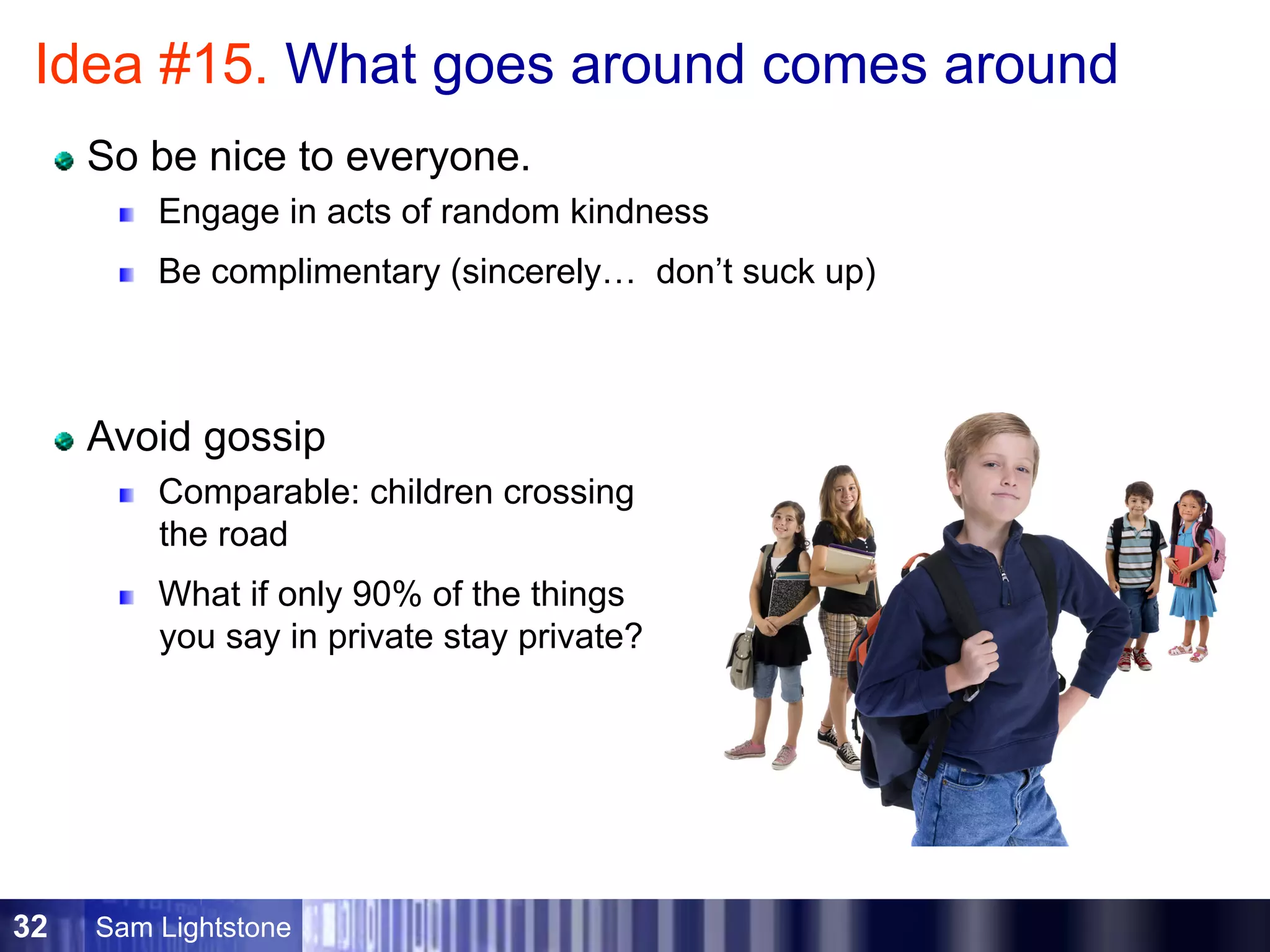 Idea #15. What goes around comes around

So be nice to everyone.

Engage in acts of random kindness

Be complimentary (sincerely… don’t suck up)

Avoid gossip

Comparable: children crossing the road

What if only 90% of the things you say in private stay private?

32 Sam Lightstone